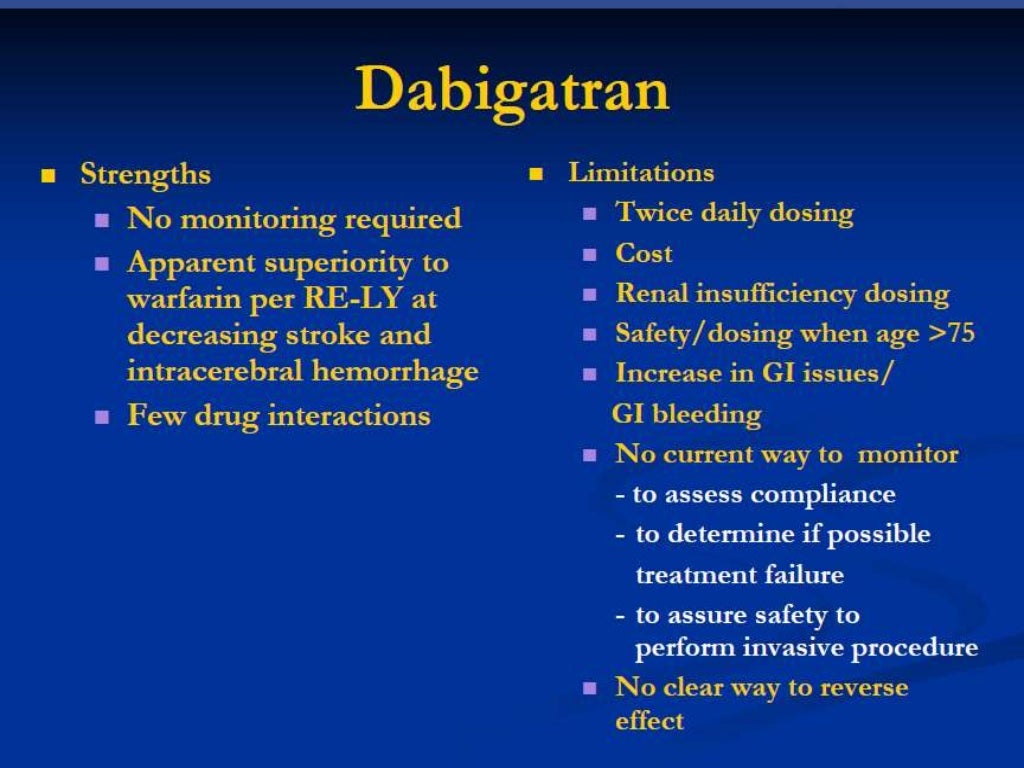 Dabigatran

Strengths

No monitoring required

Apparent superiority to warfarin per RE-LY at decreasing stroke and intracerebral hemorrhage

Few drug interactions

Limitations

Twice daily dosing

Cost

Renal insufficiency dosing

Safety/dosing when age >75

Increase in GI issues/ GI bleeding

No current way to monitor

- to assess compliance

- to determine if possible treatment failure

- to assure safety to perform invasive procedure

No clear way to reverse effect